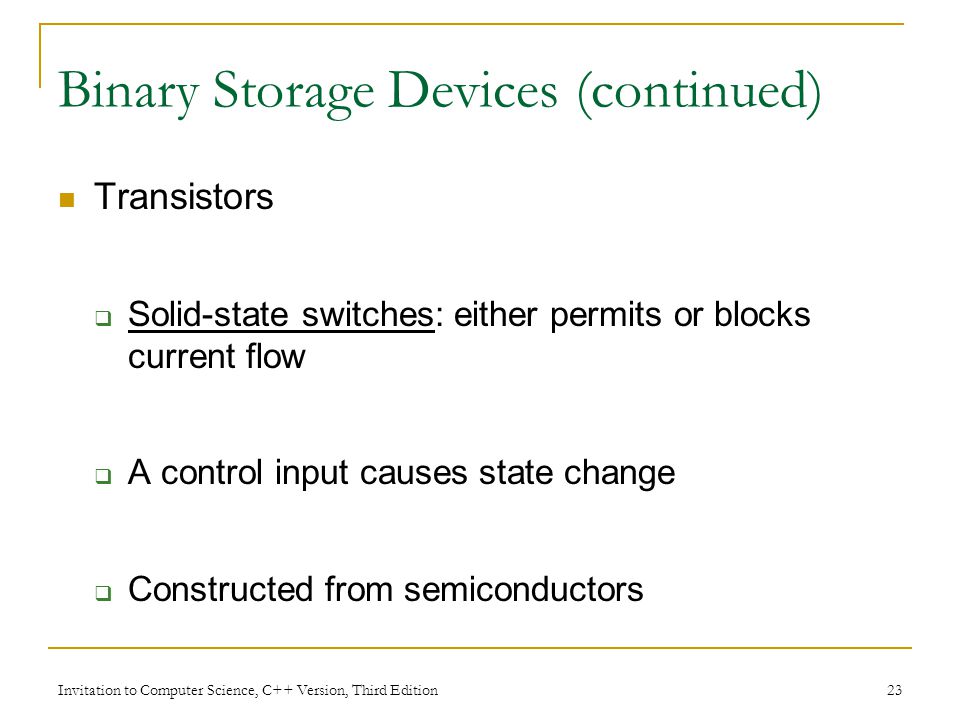 Binary Storage Devices (continued)

Transistors

Solid-state switches: either permits or blocks current flow

A control input causes state change

Constructed from semiconductors

Invitation to Computer Science, C++ Version, Third Edition

23